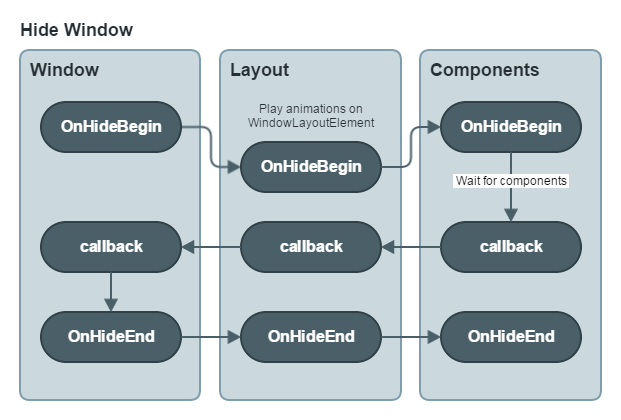 Hide Window

Window

OnHideBegin

callback

OnHideEnd

Layout

Play animations on WindowLayoutElement

OnHideBegin

callback

OnHideEnd

Components

OnHideBegin

Wait for components

callback

OnHideEnd